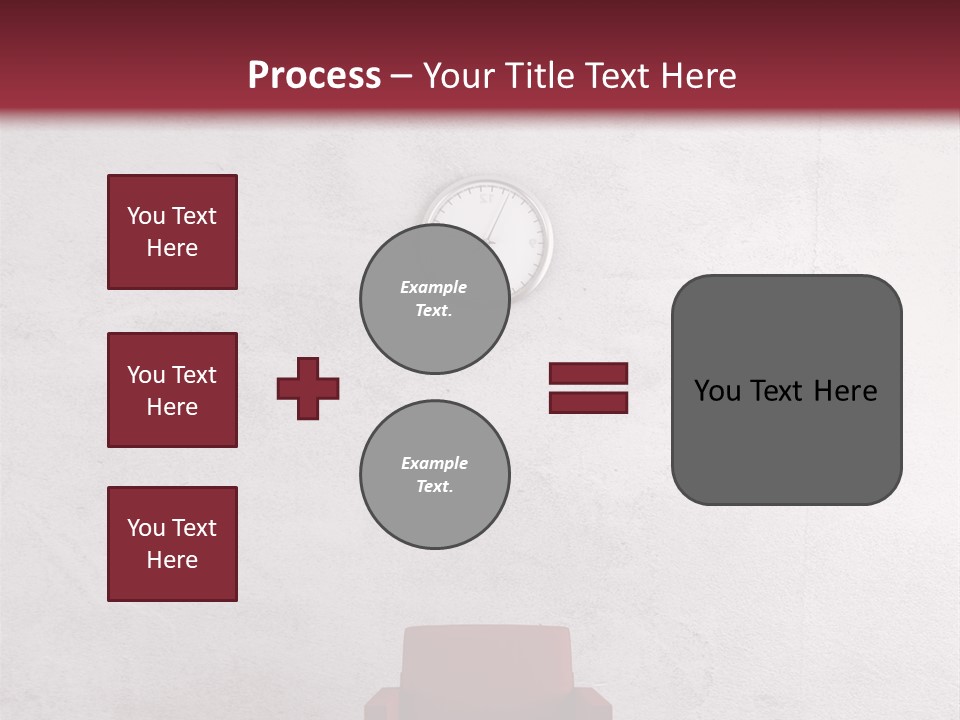 Process – Your Title Text Here

You Text Here

You Text Here

You Text Here

Example Text.

Example Text.

You Text Here